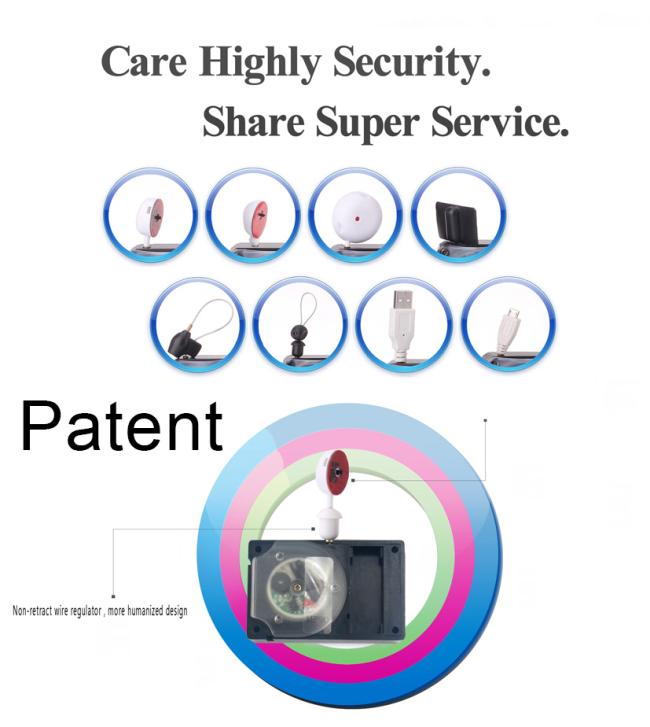 Care Highly Security.

Share Super Service.

Patent

Non-retract wire regulator , more humanized design